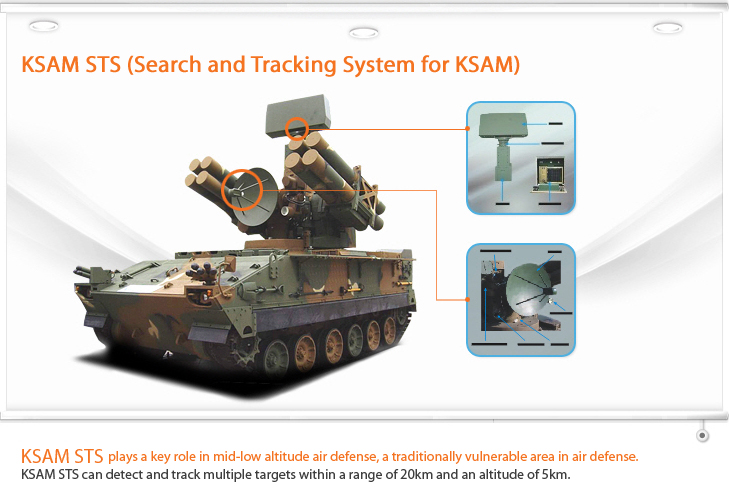 KSAM STS (Search and Tracking System for KSAM)

KSAM STS plays a key role in mid-low altitude air defense, a traditionally vulnerable area in air defense.
KSAM STS can detect and track multiple targets within a range of 20km and an altitude of 5km.